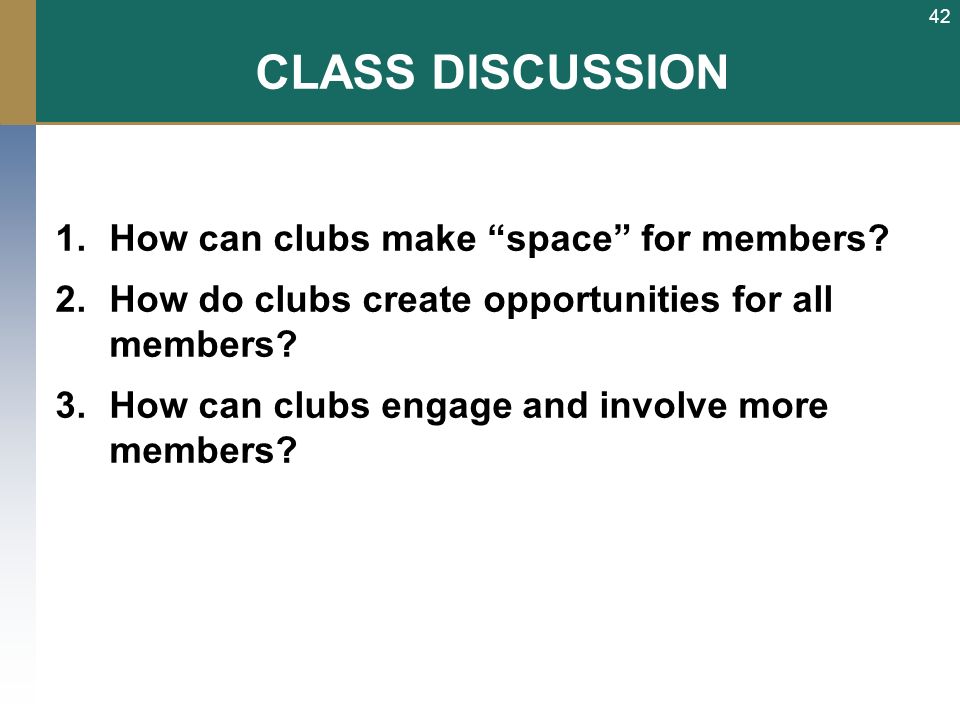 42

CLASS DISCUSSION

1. How can clubs make “space” for members?
2. How do clubs create opportunities for all members?
3. How can clubs engage and involve more members?